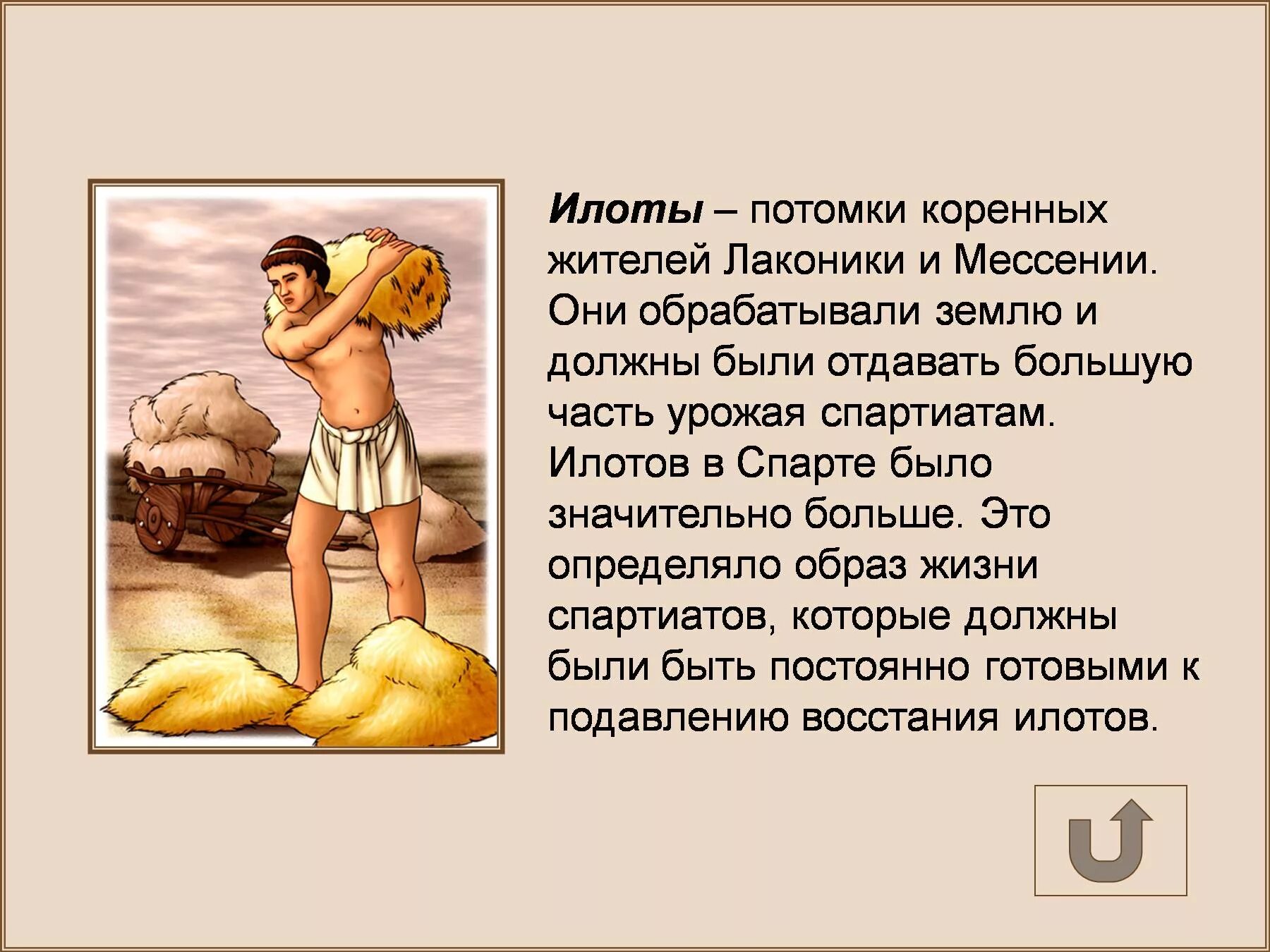 Илоты – потомки коренных жителей Лаконики и Мессении. Они обрабатывали землю и должны были отдавать большую часть урожая спартиатам. Илотов в Спарте было значительно больше. Это определяло образ жизни спартиатов, которые должны были быть постоянно готовыми к подавлению восстания илотов.